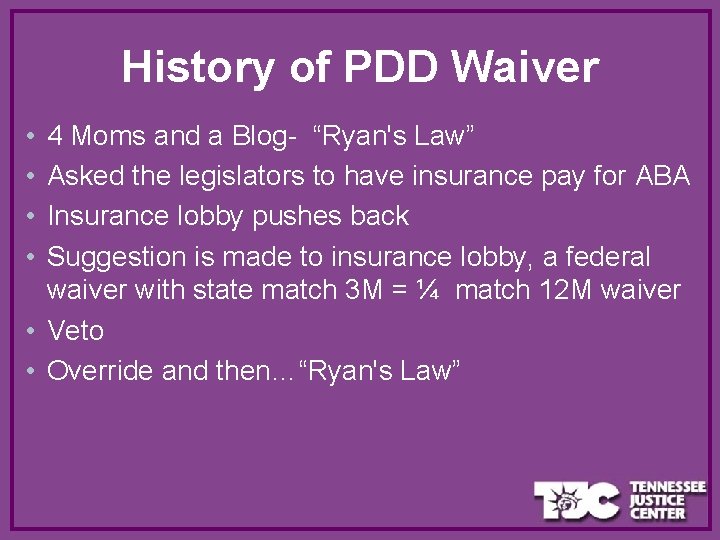 History of PDD Waiver

• 4 Moms and a Blog- "Ryan's Law"
• Asked the legislators to have insurance pay for ABA
• Insurance lobby pushes back
• Suggestion is made to insurance lobby, a federal waiver with state match 3M = ¼ match 12M waiver
• Veto
• Override and then…"Ryan's Law"

TJC TENNESSEE JUSTICE CENTER